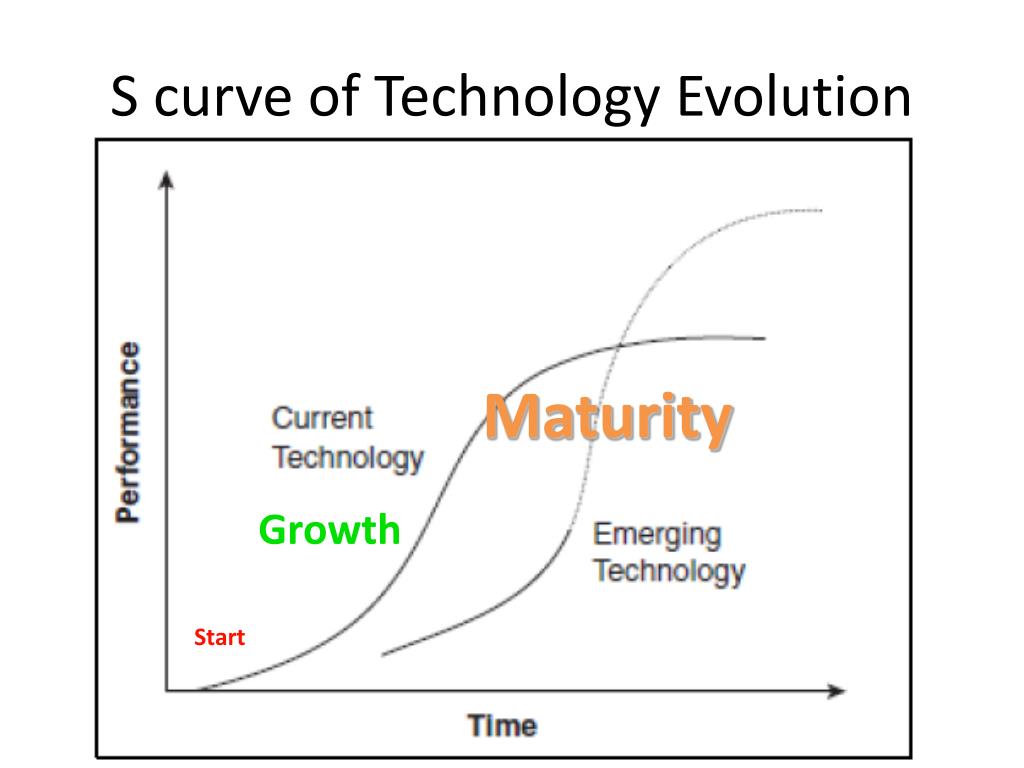 S curve of Technology Evolution

Performance

Current Technology

Maturity

Growth

Emerging Technology

Start

Time